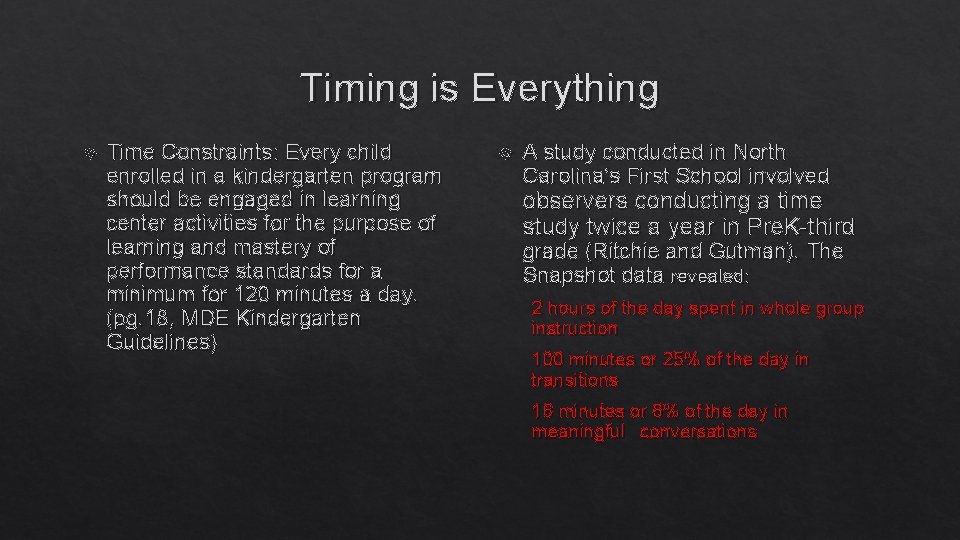 Timing is Everything

Time Constraints: Every child enrolled in a kindergarten program should be engaged in learning center activities for the purpose of learning and mastery of performance standards for a minimum for 120 minutes a day. (pg.18, MDE Kindergarten Guidelines)

A study conducted in North Carolina's First School involved observers conducting a time study twice a year in PreK-third grade (Ritchie and Gutman). The Snapshot data revealed:

2 hours of the day spent in whole group instruction

100 minutes or 25% of the day in transitions

16 minutes or 8% of the day in meaningful conversations